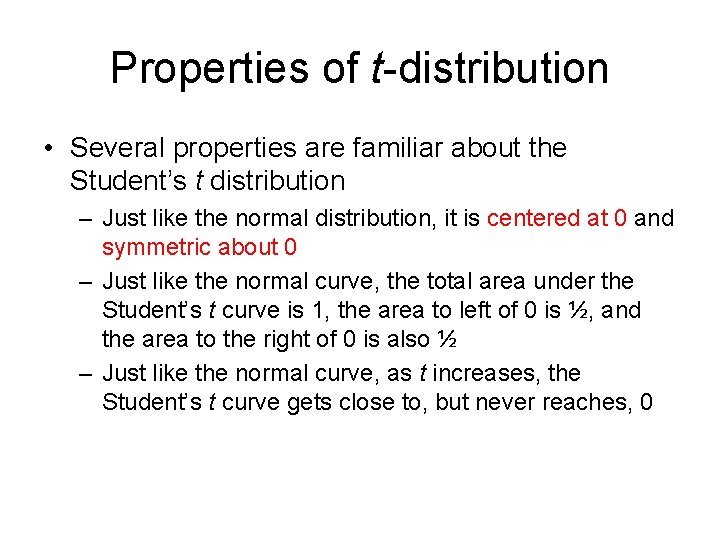 Properties of t-distribution

• Several properties are familiar about the Student's t distribution

– Just like the normal distribution, it is centered at 0 and symmetric about 0

– Just like the normal curve, the total area under the Student's t curve is 1, the area to left of 0 is ½, and the area to the right of 0 is also ½

– Just like the normal curve, as t increases, the Student's t curve gets close to, but never reaches, 0